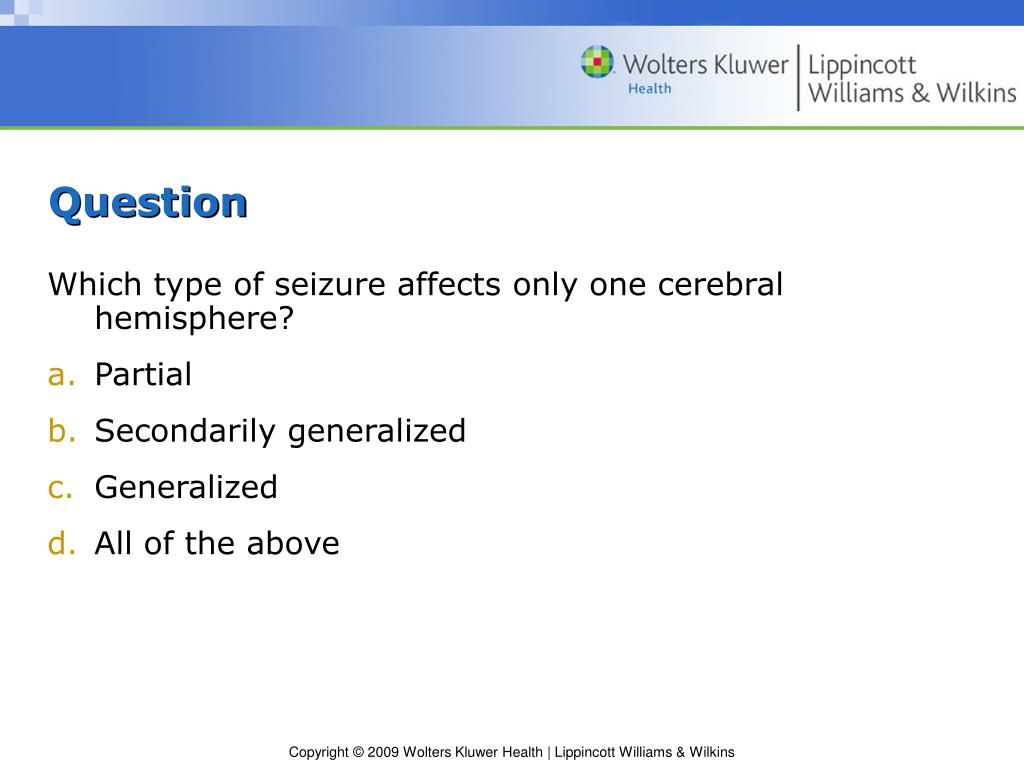 Wolters Kluwer Health | Lippincott Williams & Wilkins

Question

Which type of seizure affects only one cerebral hemisphere?

a. Partial

b. Secondarily generalized

c. Generalized

d. All of the above

Copyright © 2009 Wolters Kluwer Health | Lippincott Williams & Wilkins